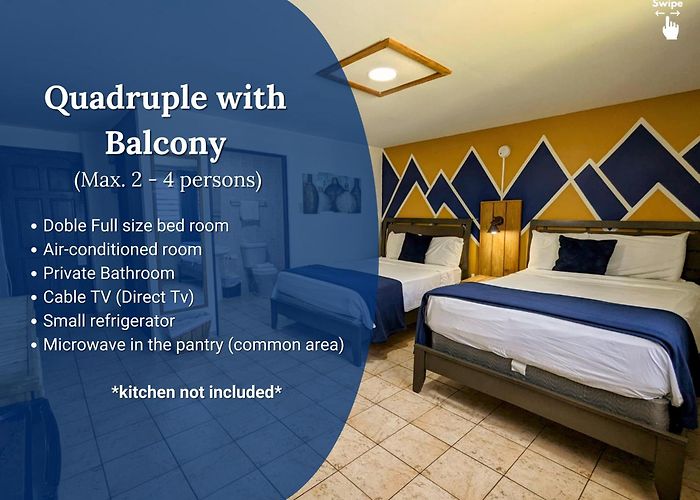 Swipe

Quadruple with Balcony
(Max. 2 - 4 persons)

• Doble Full size bed room
• Air-conditioned room
• Private Bathroom
• Cable TV (Direct Tv)
• Small refrigerator
• Microwave in the pantry (common area)

*kitchen not included*